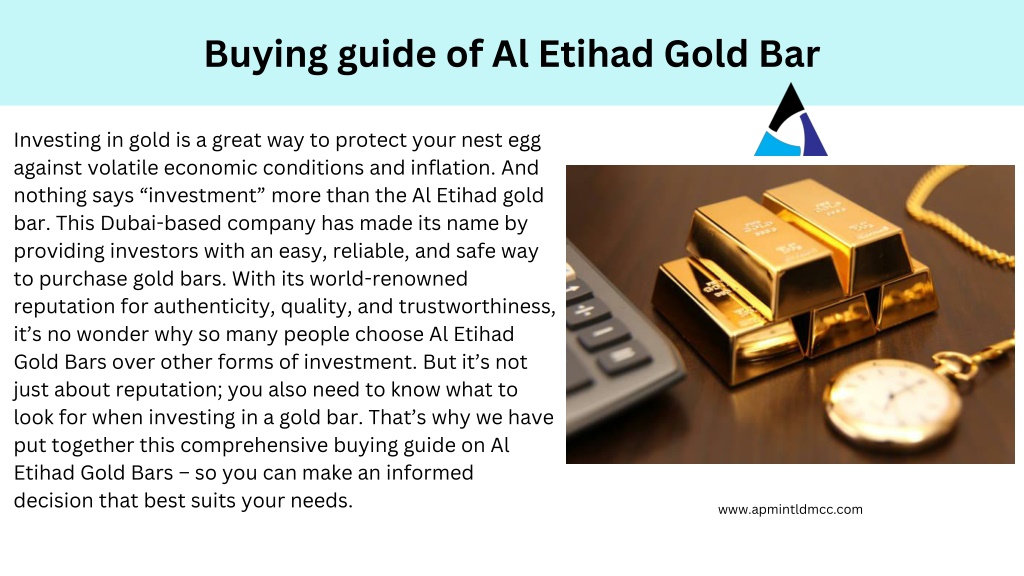 Buying guide of Al Etihad Gold Bar

Investing in gold is a great way to protect your nest egg against volatile economic conditions and inflation. And nothing says “investment” more than the Al Etihad gold bar. This Dubai-based company has made its name by providing investors with an easy, reliable, and safe way to purchase gold bars. With its world-renowned reputation for authenticity, quality, and trustworthiness, it’s no wonder why so many people choose Al Etihad Gold Bars over other forms of investment. But it’s not just about reputation; you also need to know what to look for when investing in a gold bar. That’s why we have put together this comprehensive buying guide on Al Etihad Gold Bars – so you can make an informed decision that best suits your needs.

www.apmintldmcc.com